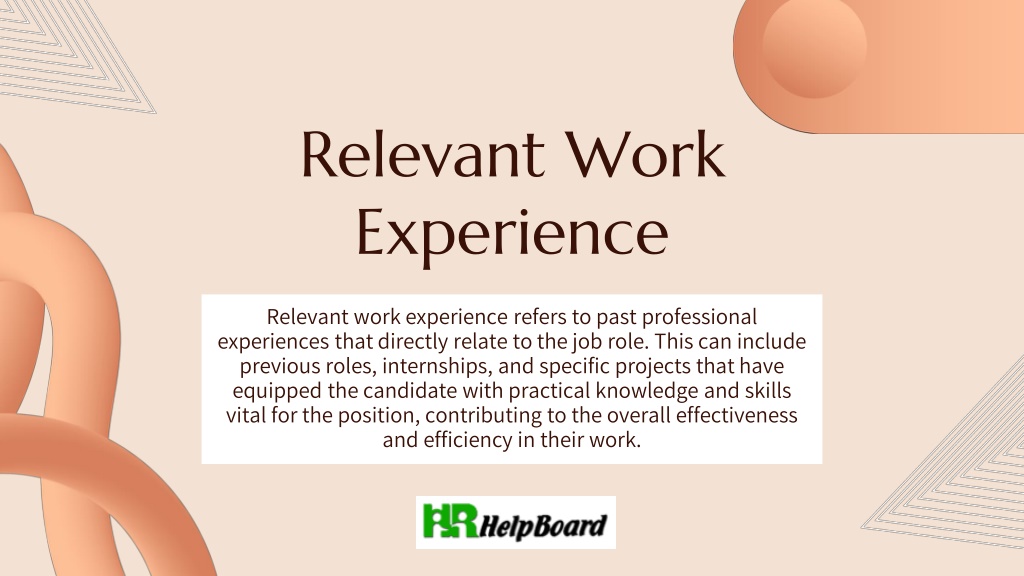 Relevant Work Experience

Relevant work experience refers to past professional experiences that directly relate to the job role. This can include previous roles, internships, and specific projects that have equipped the candidate with practical knowledge and skills vital for the position, contributing to the overall effectiveness and efficiency in their work.

HR HelpBoard